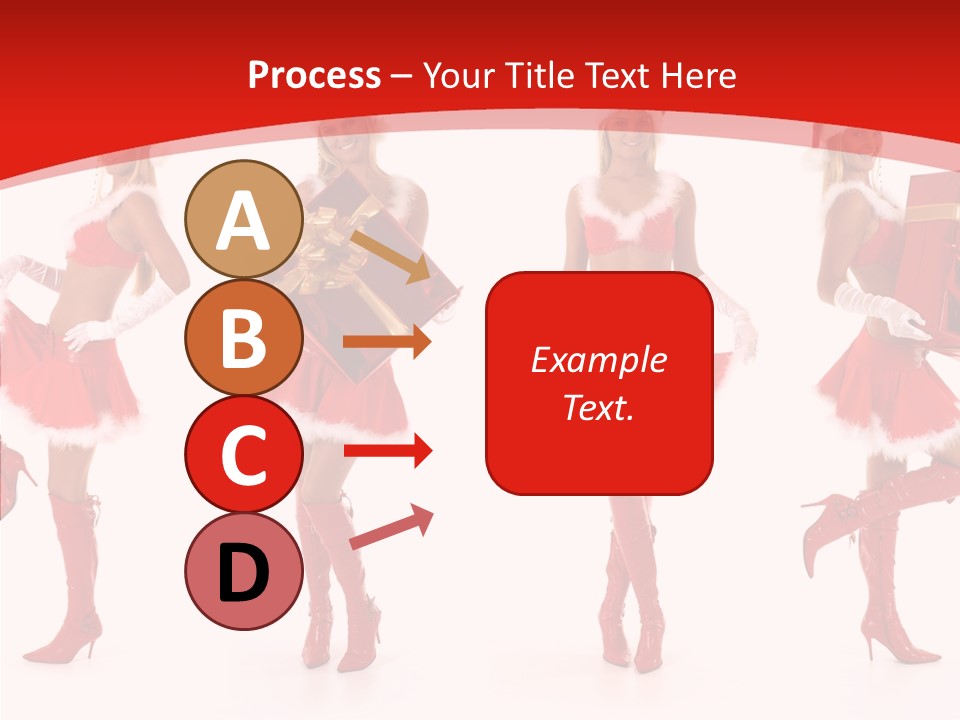 Process – Your Title Text Here

A

B

C

D

Example Text.